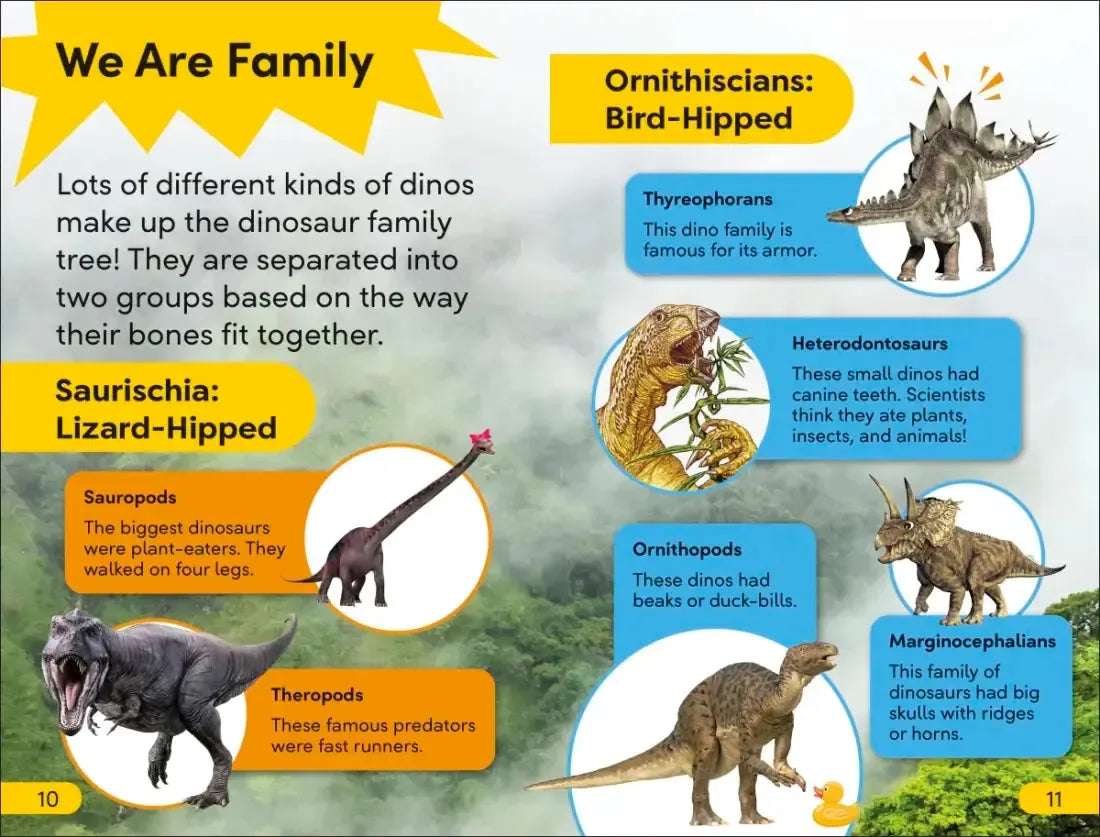 We Are Family

Lots of different kinds of dinos make up the dinosaur family tree! They are separated into two groups based on the way their bones fit together.

Saurischia: Lizard-Hipped

Sauropods
The biggest dinosaurs were plant-eaters. They walked on four legs.

Theropods
These famous predators were fast runners.

10

Ornithiscians: Bird-Hipped

Thyreophorans
This dino family is famous for its armor.

Heterodontosaurs
These small dinos had canine teeth. Scientists think they ate plants, insects, and animals!

Ornithopods
These dinos had beaks or duck-bills.

Marginocephalians
This family of dinosaurs had big skulls with ridges or horns.

11